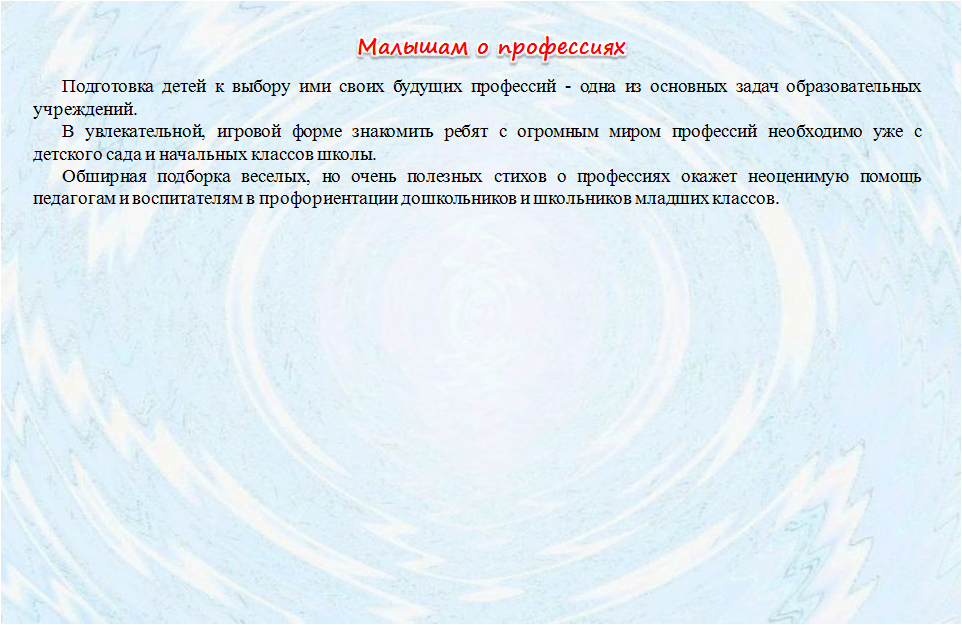 Малышам о профессиях

Подготовка детей к выбору ими своих будущих профессий - одна из основных задач образовательных учреждений.

В увлекательной, игровой форме знакомить ребят с огромным миром профессий необходимо уже с детского сада и начальных классов школы.

Обширная подборка веселых, но очень полезных стихов о профессиях окажет неоценимую помощь педагогам и воспитателям в профориентации дошкольников и школьников младших классов.